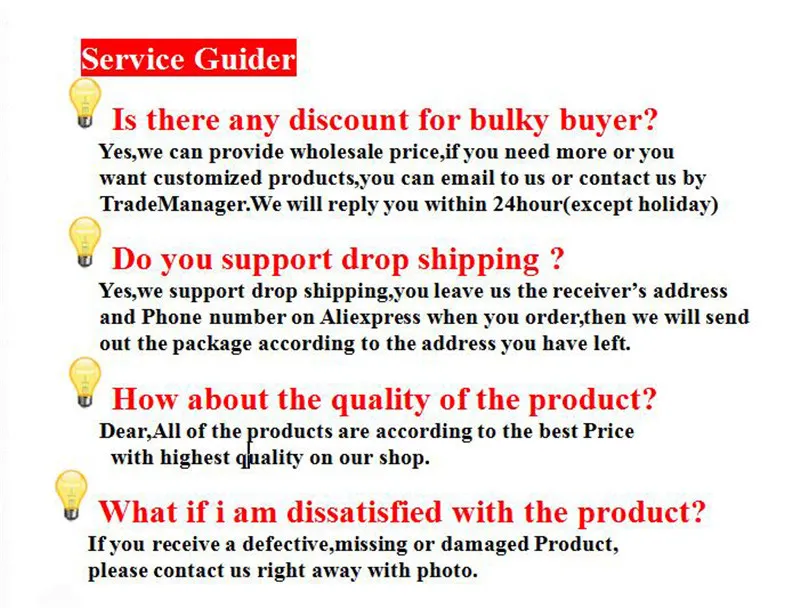 Service Guider

Is there any discount for bulky buyer?
Yes,we can provide wholesale price,if you need more or you want customized products,you can email to us or contact us by TradeManager.We will reply you within 24hour(except holiday)

Do you support drop shipping ?
Yes,we support drop shipping,you leave us the receiver's address and Phone number on Aliexpress when you order,then we will send out the package according to the address you have left.

How about the quality of the product?
Dear,All of the products are according to the best Price with highest quality on our shop.

What if i am dissatisfied with the product?
If you receive a defective,missing or damaged Product, please contact us right away with photo.